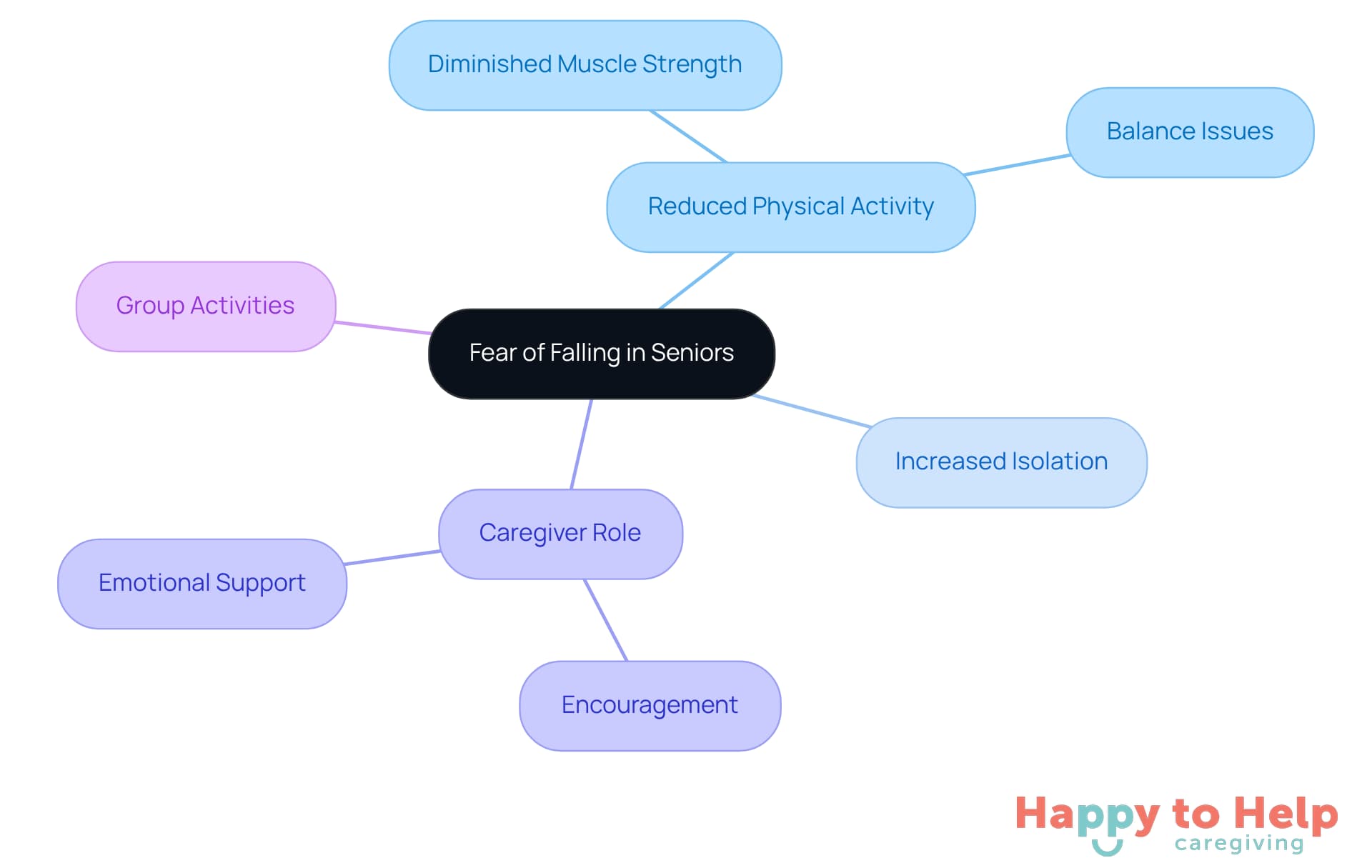 Diminished Muscle Strength

Balance Issues

Reduced Physical Activity

Group Activities

Fear of Falling in Seniors

Increased Isolation

Caregiver Role

Emotional Support

Encouragement

Happy to Help
caregiving